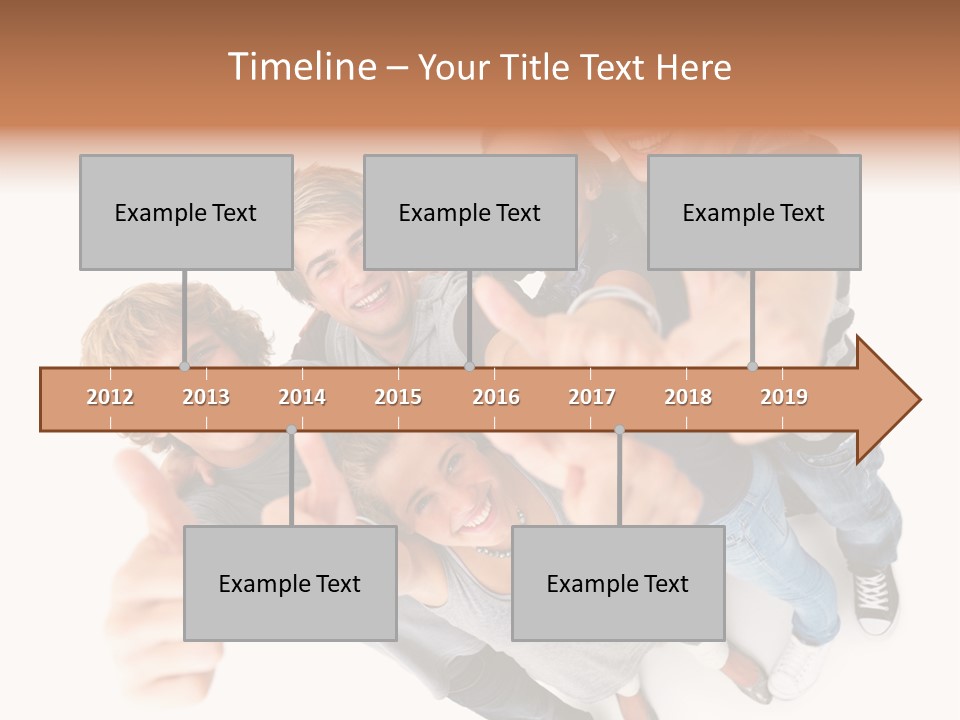 Timeline – Your Title Text Here

Example Text

Example Text

Example Text

2012 2013 2014 2015 2016 2017 2018 2019

Example Text

Example Text